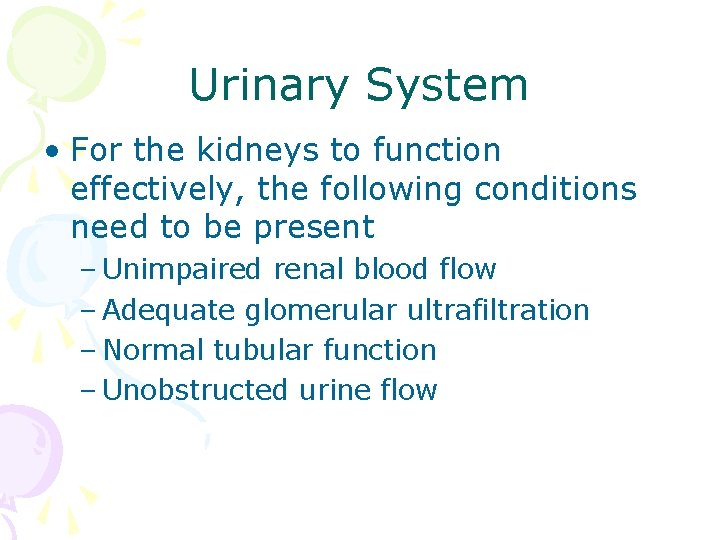 Urinary System

• For the kidneys to function effectively, the following conditions need to be present
– Unimpaired renal blood flow
– Adequate glomerular ultrafiltration
– Normal tubular function
– Unobstructed urine flow